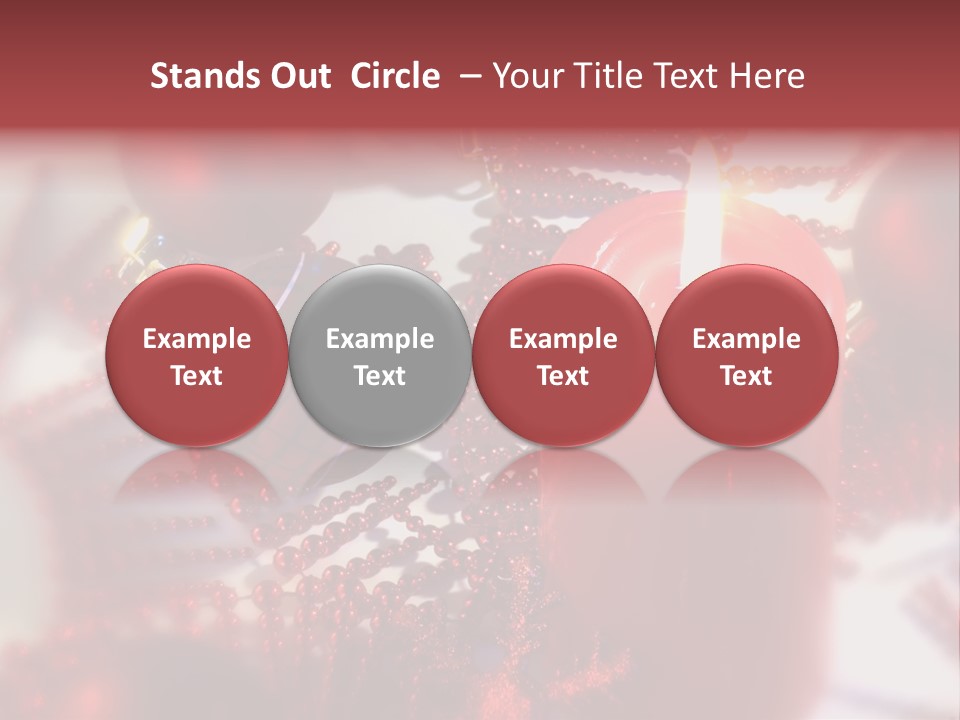 Stands Out Circle – Your Title Text Here

Example Text

Example Text

Example Text

Example Text